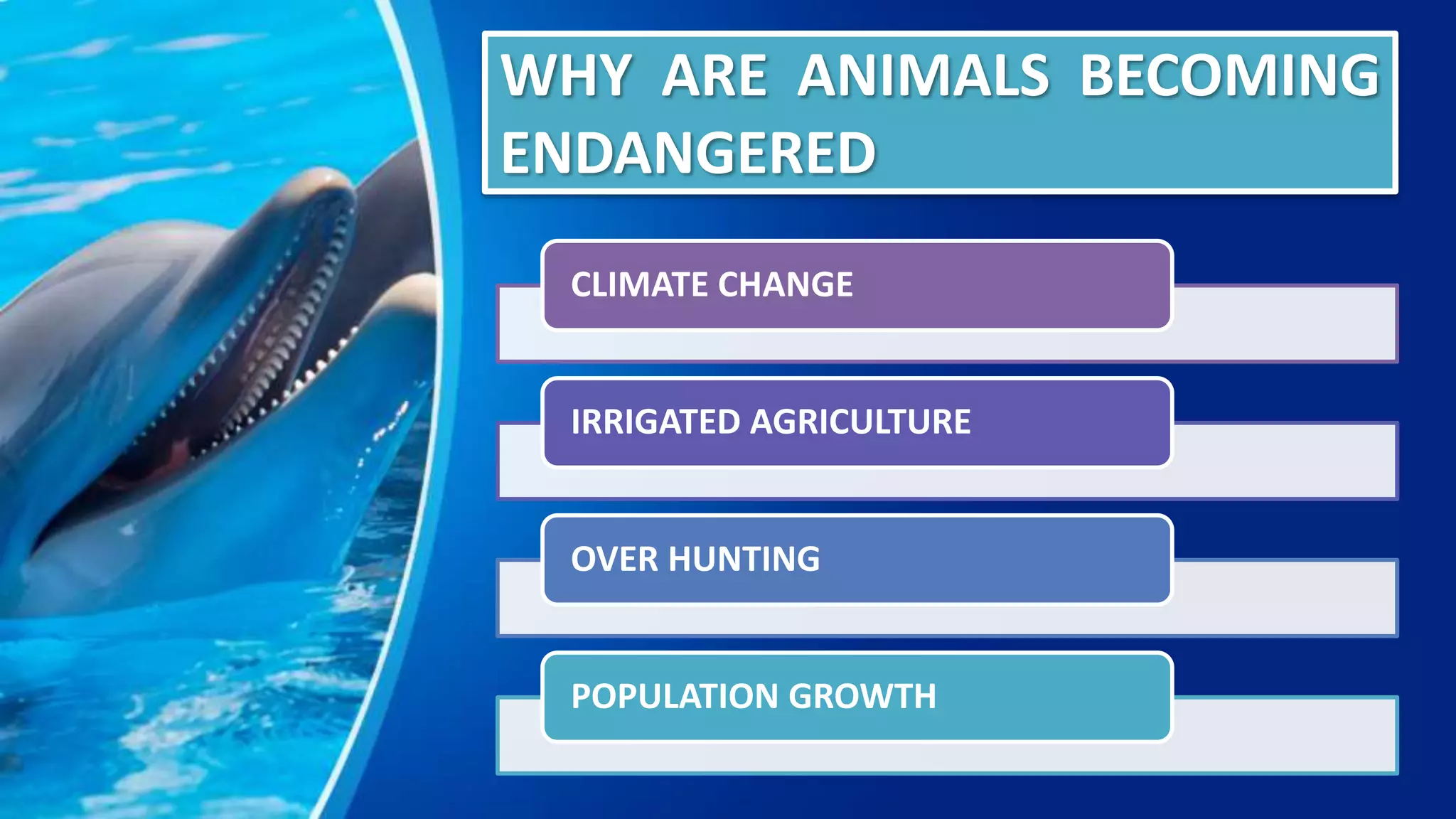 WHY ARE ANIMALS BECOMING ENDANGERED

CLIMATE CHANGE

IRRIGATED AGRICULTURE

OVER HUNTING

POPULATION GROWTH